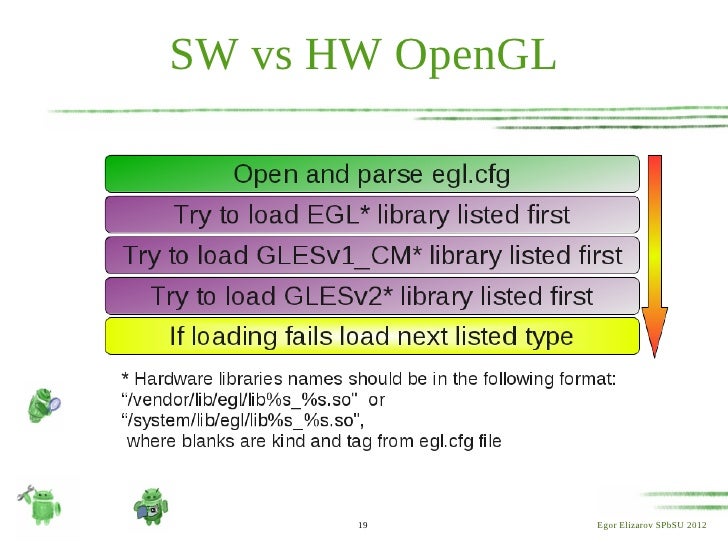 SW vs HW OpenGL

Open and parse egl.cfg

Try to load EGL* library listed first

Try to load GLESv1_CM* library listed first

Try to load GLESv2* library listed first

If loading fails load next listed type

* Hardware libraries names should be in the following format:
“/vendor/lib/egl/lib%s_%s.so" or
“/system/lib/egl/lib%s_%s.so",
where blanks are kind and tag from egl.cfg file

19

Egor Elizarov SPbSU 2012